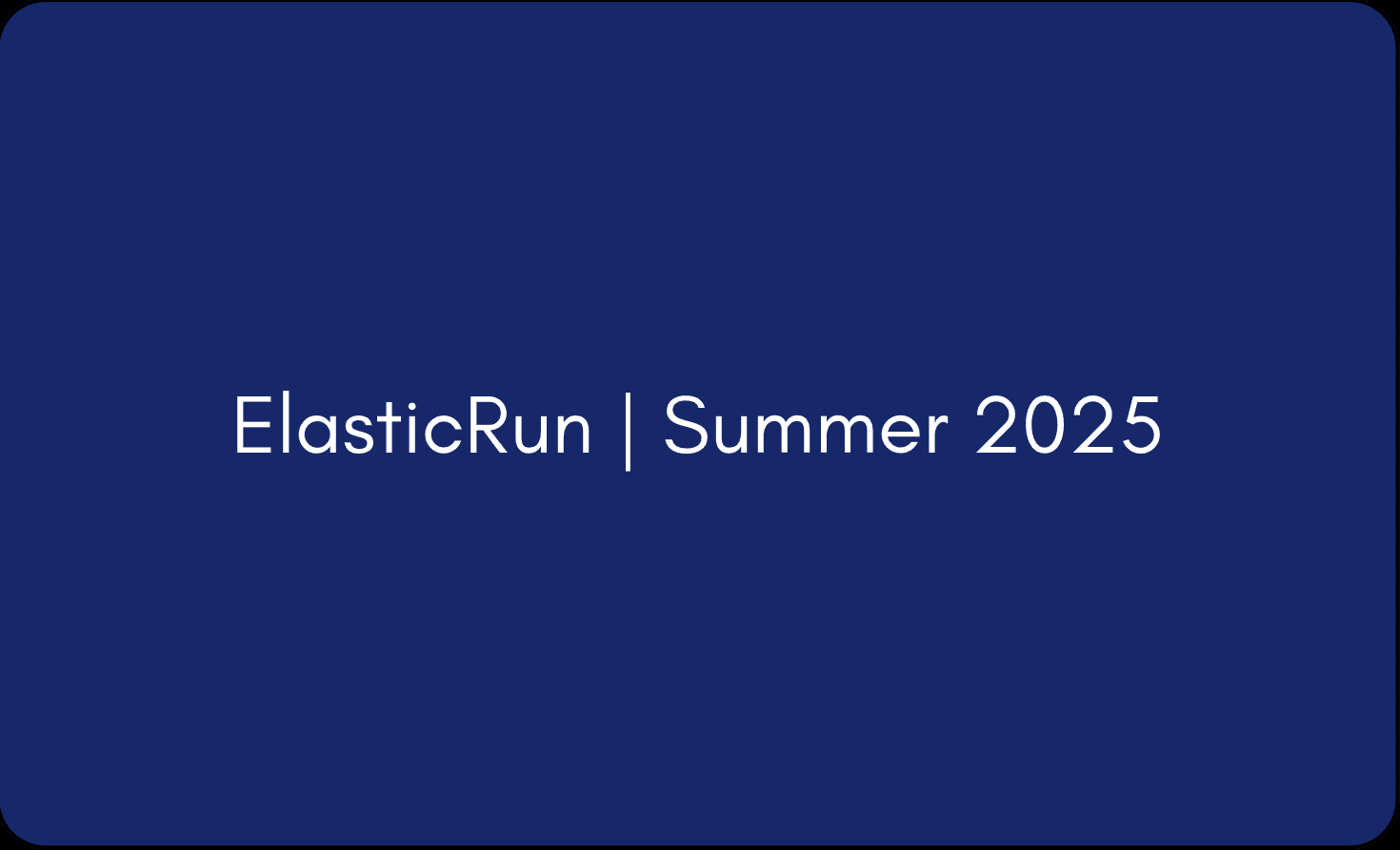 ElasticRun | Summer 2025